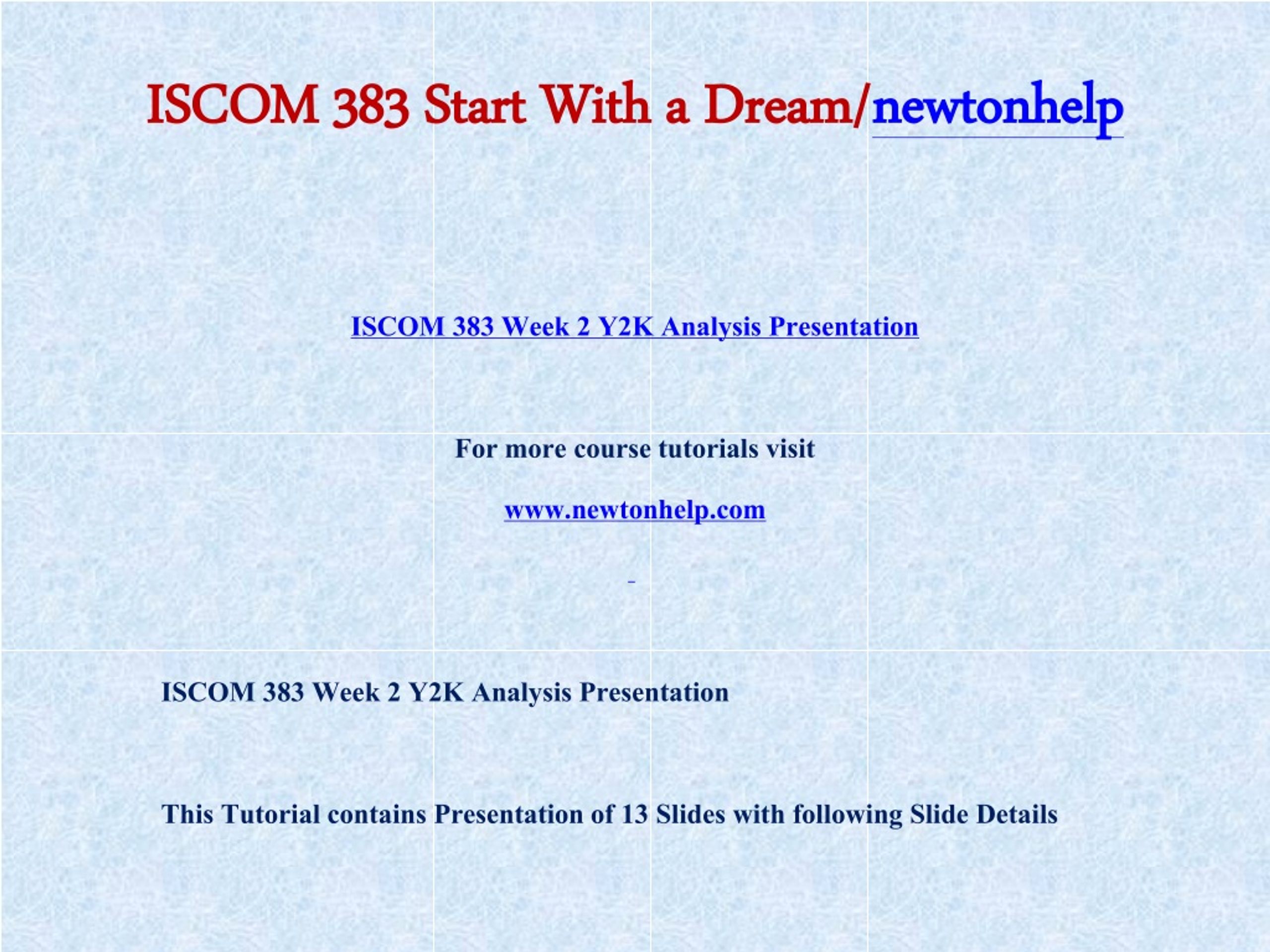 ISCOM 383 Start With a Dream/newtonhelp

ISCOM 383 Week 2 Y2K Analysis Presentation

For more course tutorials visit

www.newtonhelp.com

ISCOM 383 Week 2 Y2K Analysis Presentation

This Tutorial contains Presentation of 13 Slides with following Slide Details